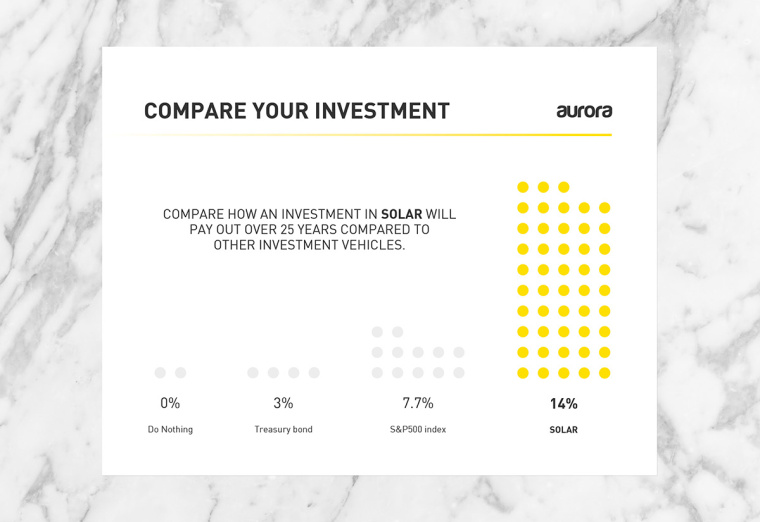 COMPARE YOUR INVESTMENT

aurora

COMPARE HOW AN INVESTMENT IN SOLAR WILL PAY OUT OVER 25 YEARS COMPARED TO OTHER INVESTMENT VEHICLES.

0%
Do Nothing

3%
Treasury bond

7.7%
S&P500 index

14%
SOLAR